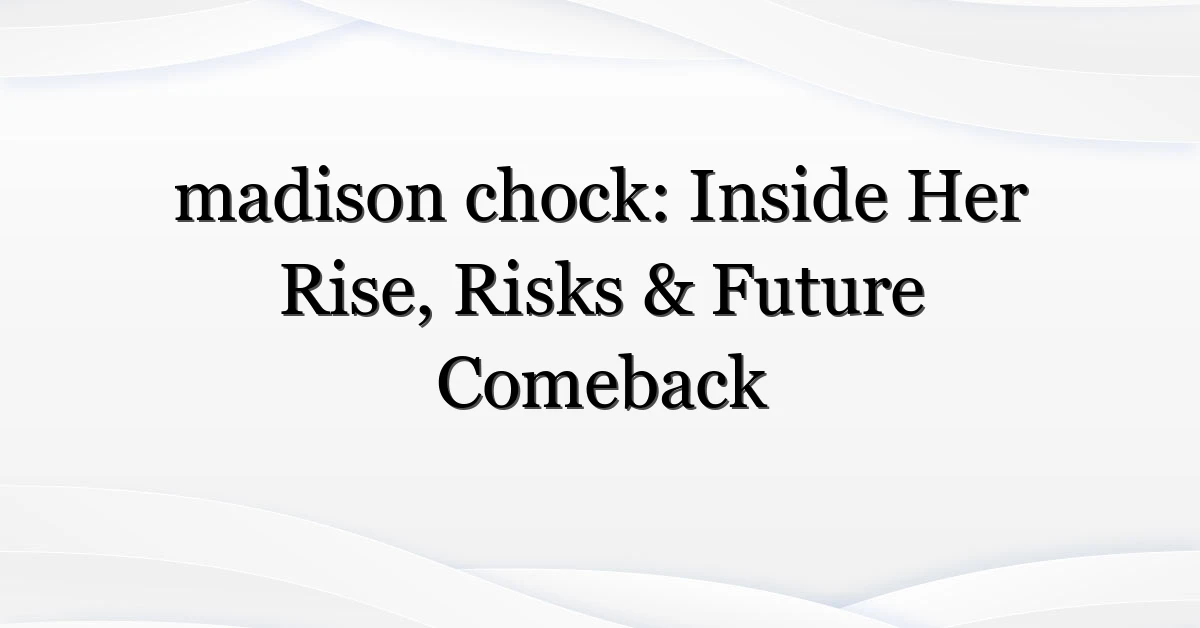 madison chock: Inside Her Rise, Risks & Future Comeback